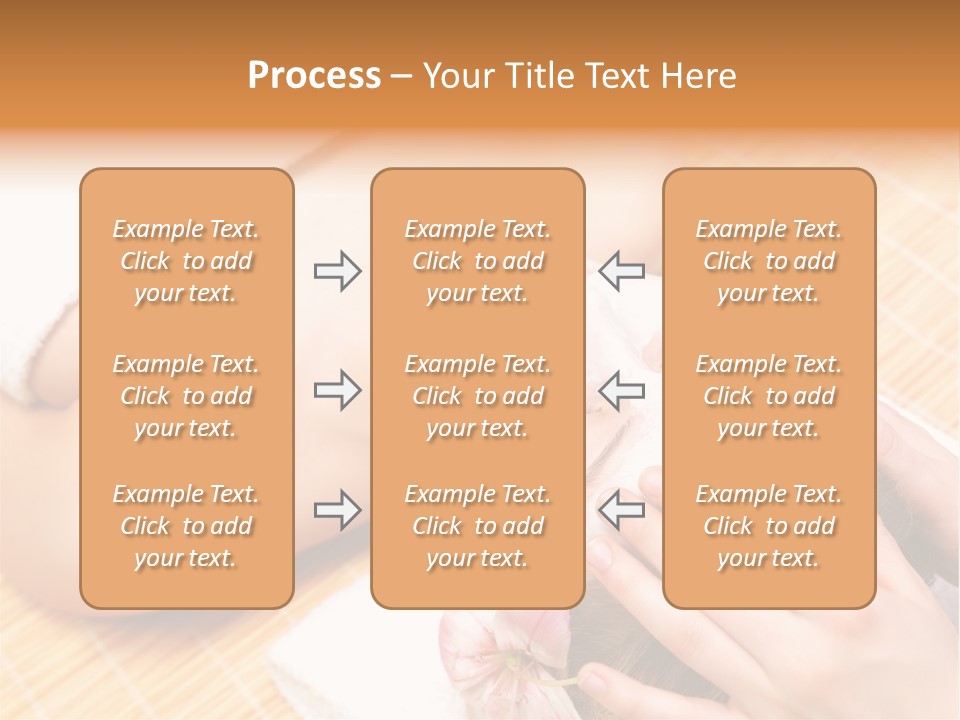 Process – Your Title Text Here

Example Text. Click to add your text.

Example Text. Click to add your text.

Example Text. Click to add your text.

Example Text. Click to add your text.

Example Text. Click to add your text.

Example Text. Click to add your text.

Example Text. Click to add your text.

Example Text. Click to add your text.

Example Text. Click to add your text.